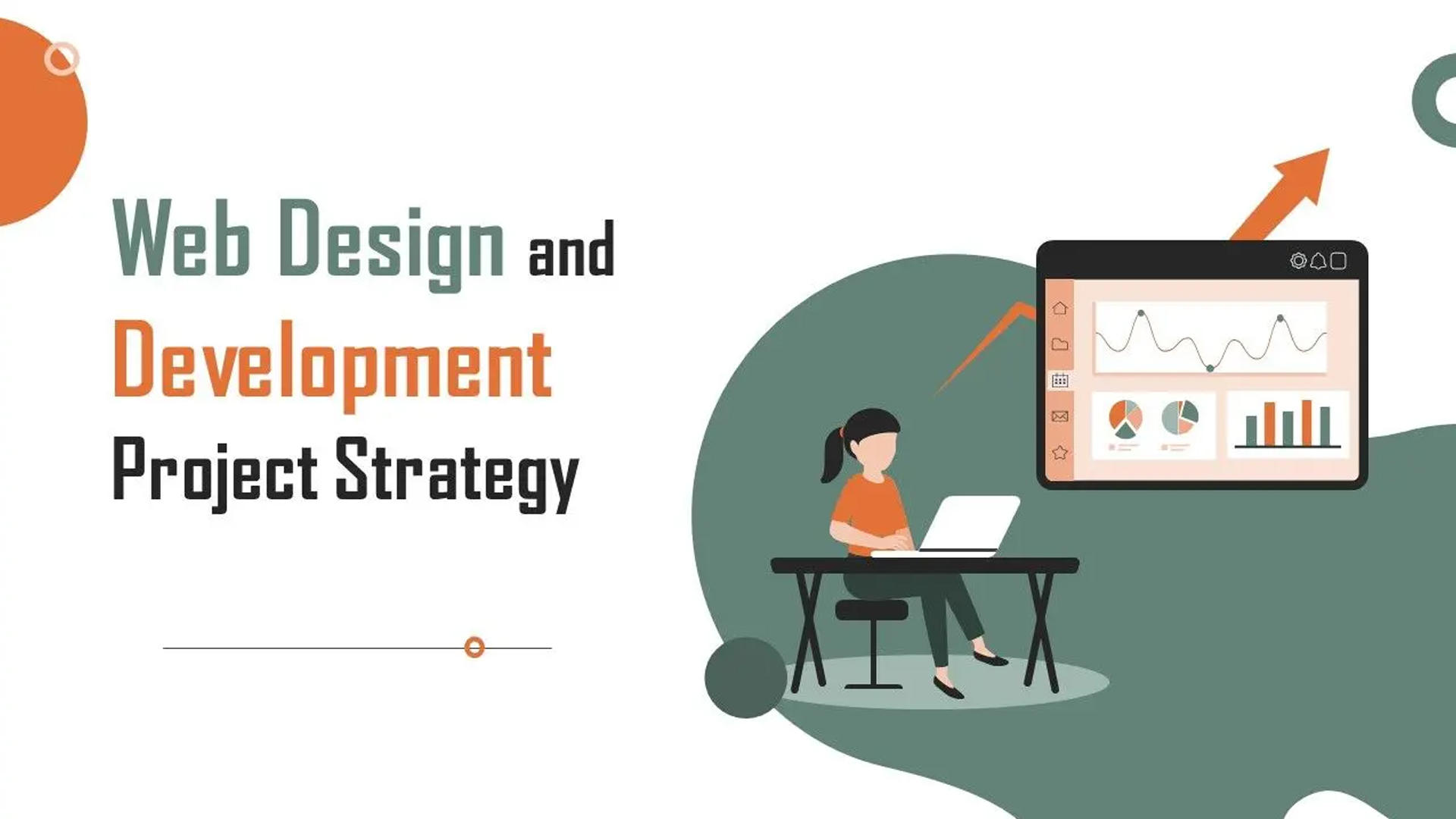 Web Design and
Development
Project Strategy